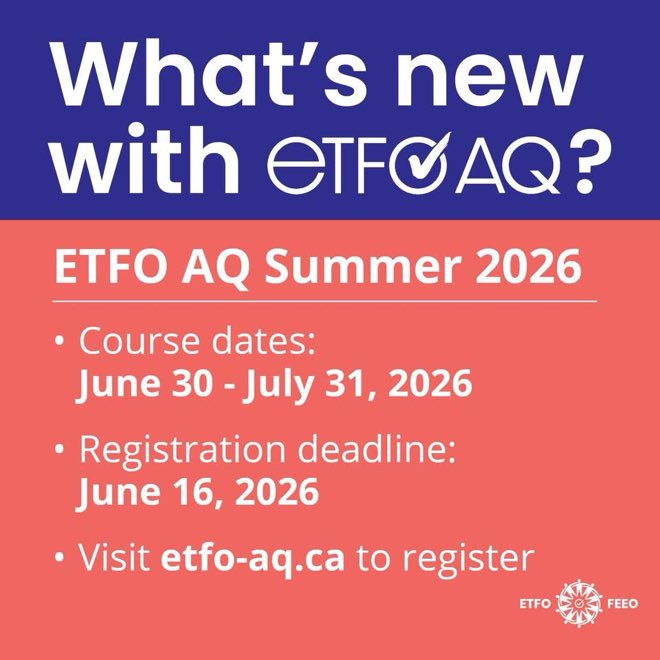 What's new with ETFO AQ?

ETFO AQ Summer 2026

• Course dates: June 30 - July 31, 2026

• Registration deadline: June 16, 2026

• Visit etfo-aq.ca to register

ETFO FEEO